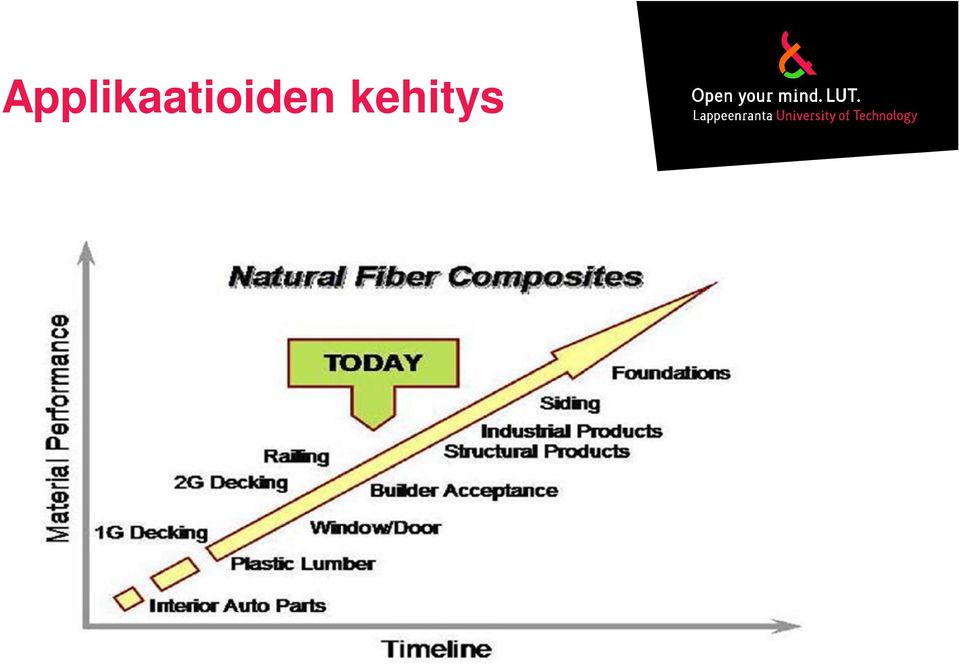 Applikaatioiden kehitys

Open your mind. LUT.
Lappeenranta University of Technology

Natural Fiber Composites

TODAY

Material Performance

Foundations
Siding
Industrial Products
Structural Products
Railing
2G Decking
Builder Acceptance
Window/Door
1G Decking
Plastic Lumber
Interior Auto Parts

Timeline